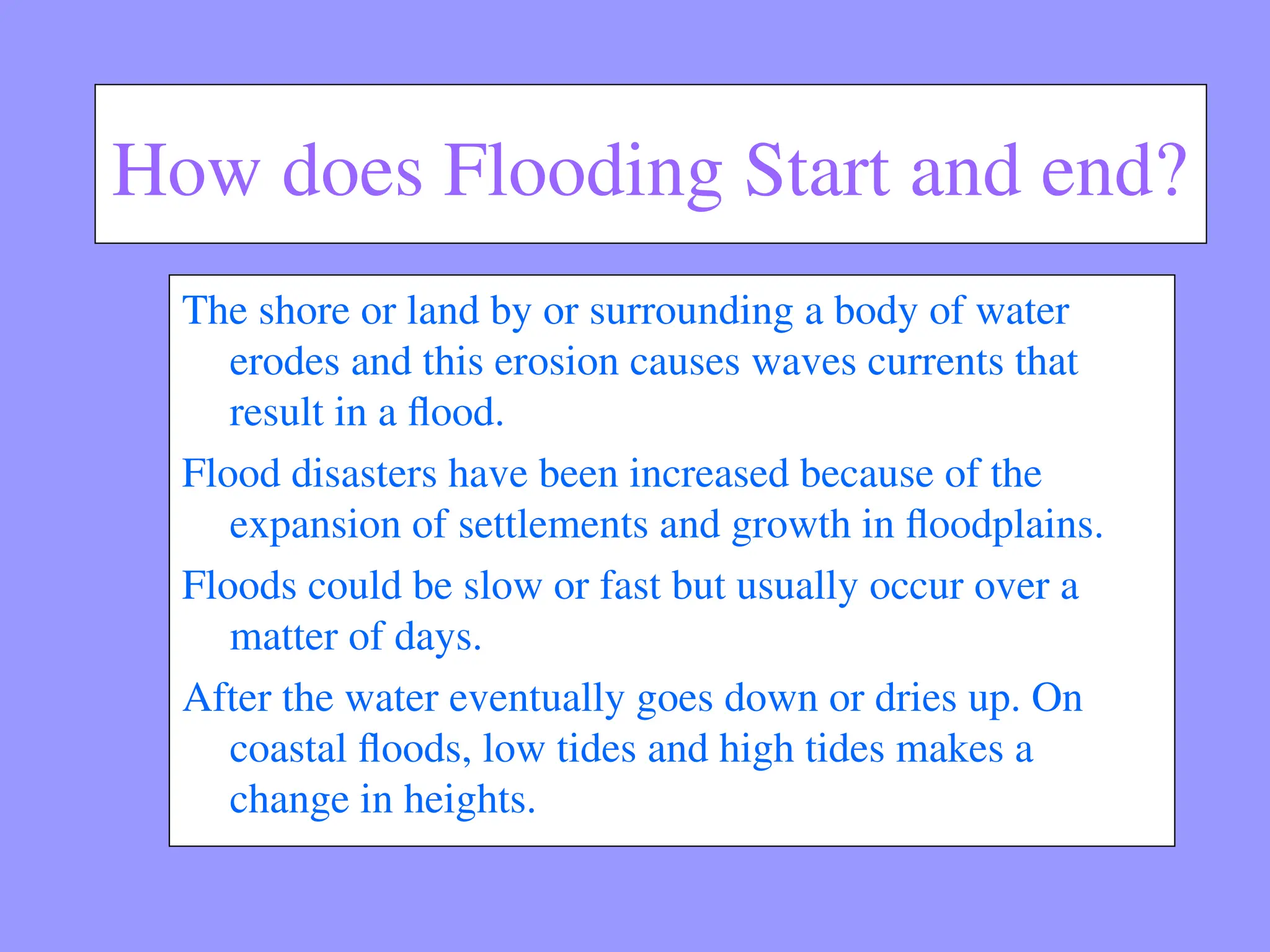 How does Flooding Start and end?

The shore or land by or surrounding a body of water erodes and this erosion causes waves currents that result in a flood.

Flood disasters have been increased because of the expansion of settlements and growth in floodplains.

Floods could be slow or fast but usually occur over a matter of days.

After the water eventually goes down or dries up. On coastal floods, low tides and high tides makes a change in heights.